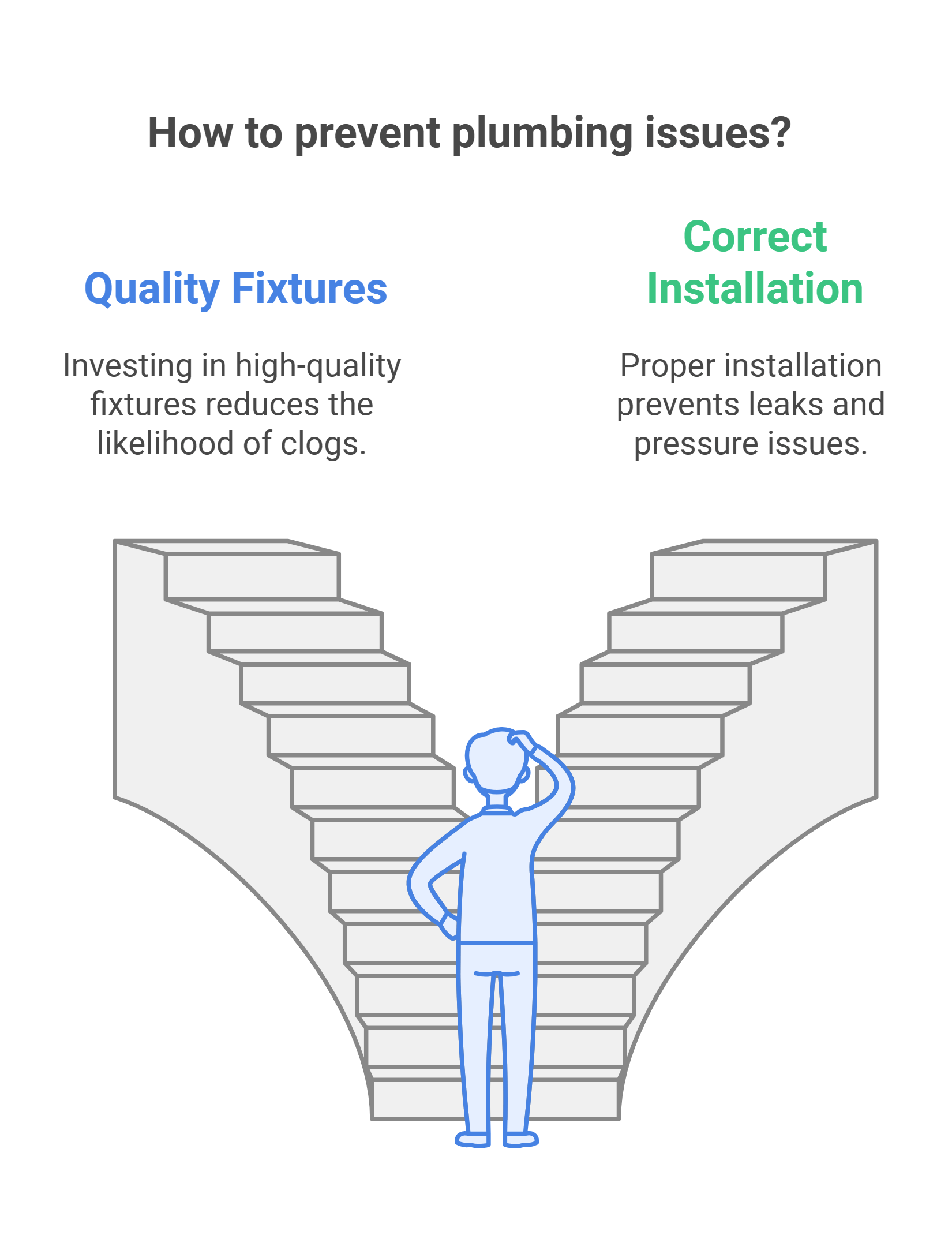 How to prevent plumbing issues?

Quality Fixtures

Investing in high-quality fixtures reduces the likelihood of clogs.

Correct Installation

Proper installation prevents leaks and pressure issues.